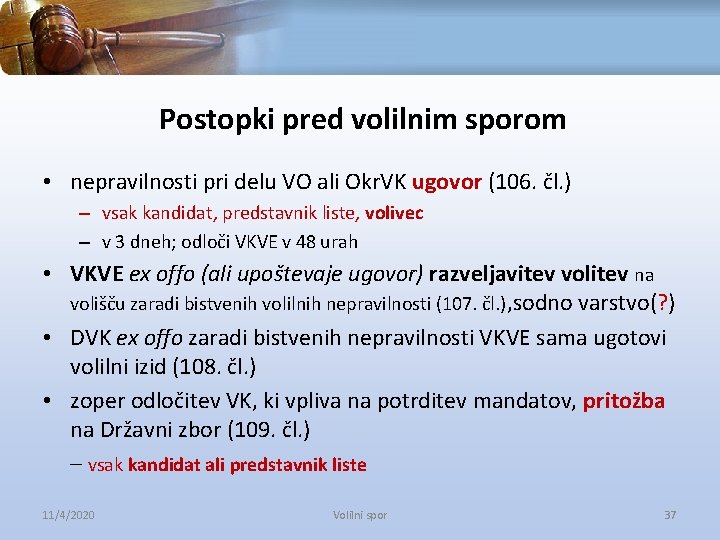 Postopki pred volilnim sporom

• nepravilnosti pri delu VO ali OkrVK ugovor (106. čl.)
– vsak kandidat, predstavnik liste, volivec
– v 3 dneh; odloči VKVE v 48 urah

• VKVE ex offo (ali upoštevaje ugovor) razveljavitev volitev na volišču zaradi bistvenih volilnih nepravilnosti (107. čl.),sodno varstvo(?)

• DVK ex offo zaradi bistvenih nepravilnosti VKVE sama ugotovi volilni izid (108. čl.)

• zoper odločitev VK, ki vpliva na potrditev mandatov, pritožba na Državni zbor (109. čl.)
– vsak kandidat ali predstavnik liste

11/4/2020
Volilni spor
37